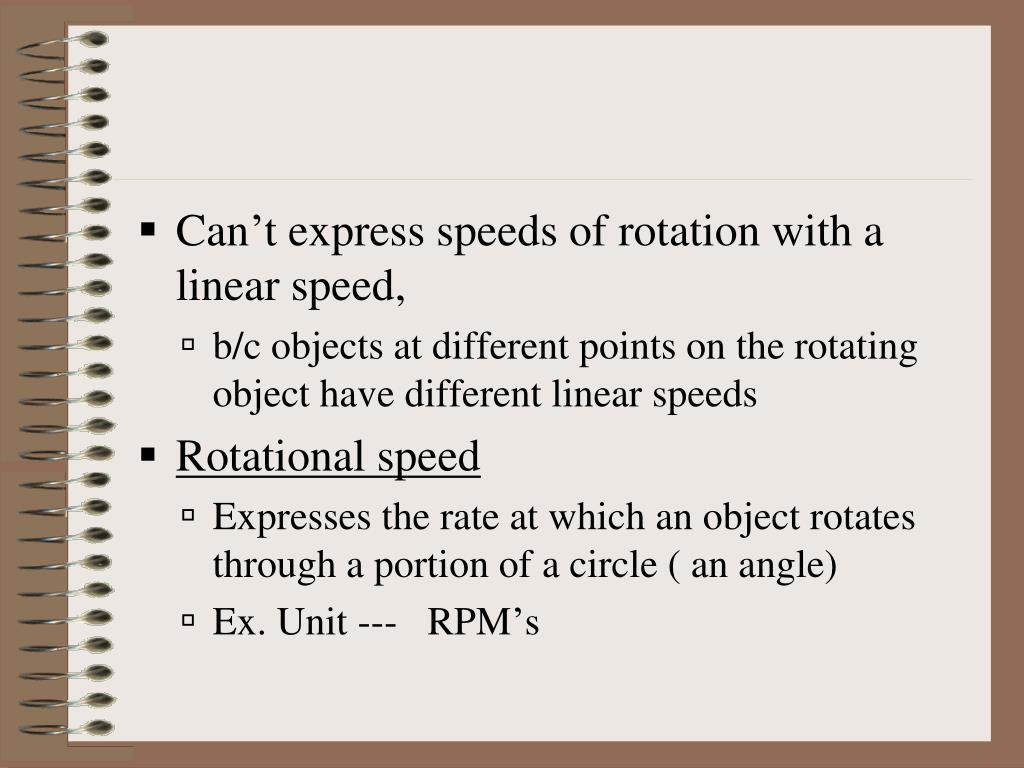 ▪ Can’t express speeds of rotation with a linear speed,

▫ b/c objects at different points on the rotating object have different linear speeds

▪ Rotational speed

▫ Expresses the rate at which an object rotates through a portion of a circle ( an angle)

▫ Ex. Unit --- RPM’s